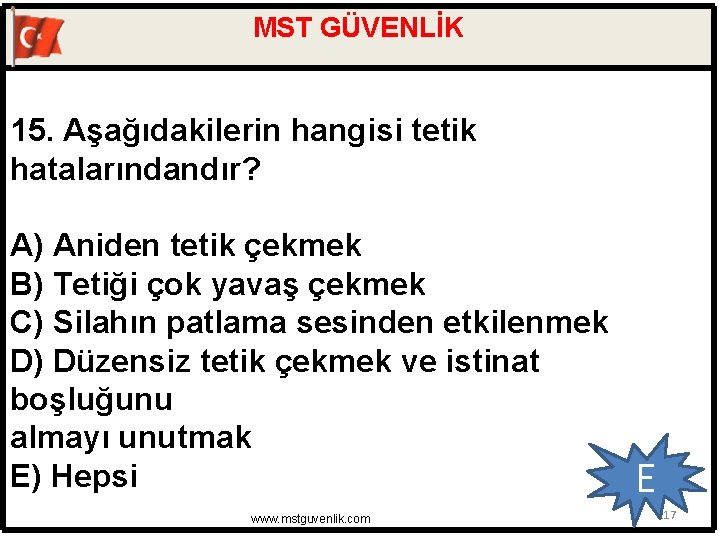 MST GÜVENLİK

15. Aşağıdakilerin hangisi tetik hatalarındandır?

A) Aniden tetik çekmek
B) Tetiği çok yavaş çekmek
C) Silahın patlama sesinden etkilenmek
D) Düzensiz tetik çekmek ve istinat boşluğunu almayı unutmak
E) Hepsi

E

www.mstguvenlik.com

17